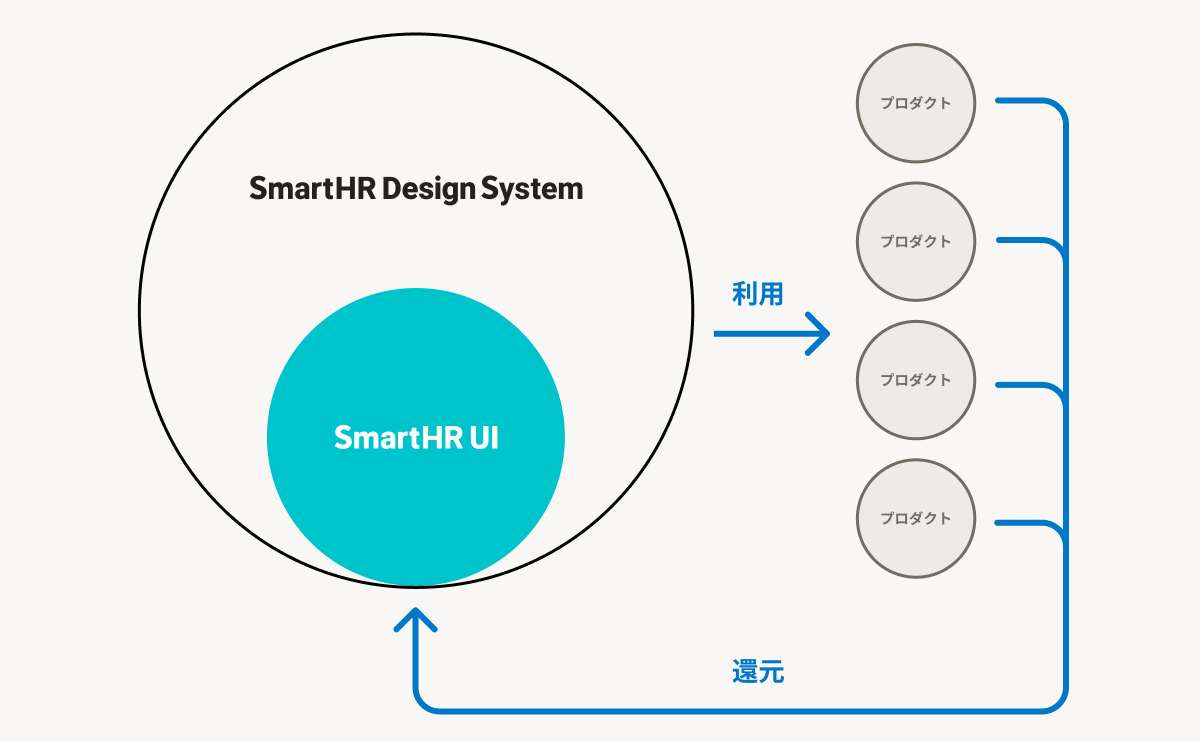 SmartHR Design System

SmartHR UI

利用

プロダクト

プロダクト

プロダクト

プロダクト

還元